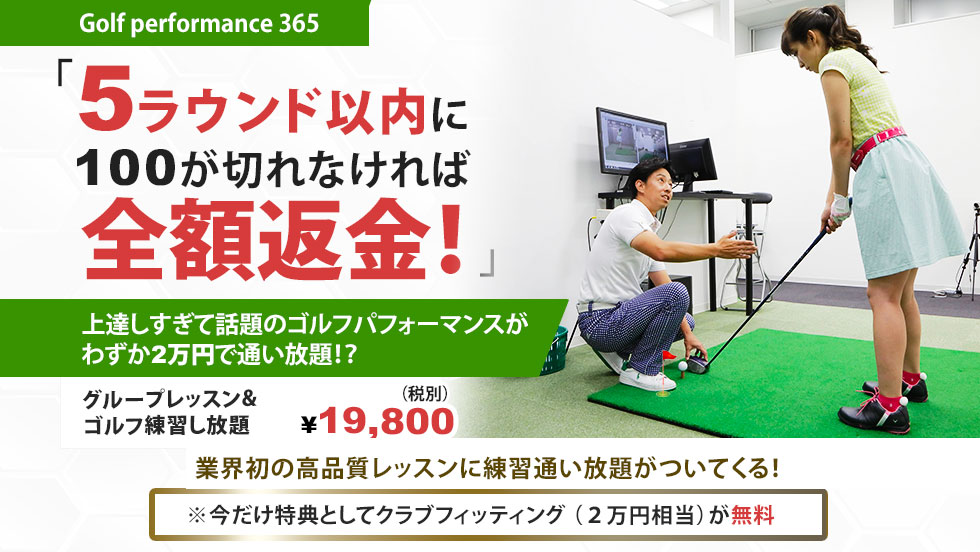 Golf performance 365

「5ラウンド以内に
100が切れなければ
全額返金！」

上達しすぎて話題のゴルフパフォーマンスが
わずか2万円で通い放題！？

グループレッスン＆
ゴルフ練習し放題

（税別）
￥19,800

業界初の高品質レッスンに練習通い放題がついてくる！

※今だけ特典としてクラブフィッティング（２万円相当）が無料